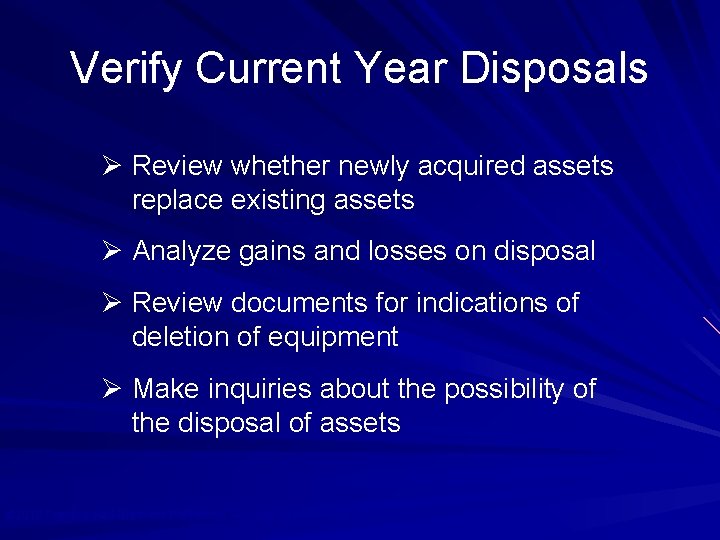 Verify Current Year Disposals

➢ Review whether newly acquired assets replace existing assets

➢ Analyze gains and losses on disposal

➢ Review documents for indications of deletion of equipment

➢ Make inquiries about the possibility of the disposal of assets